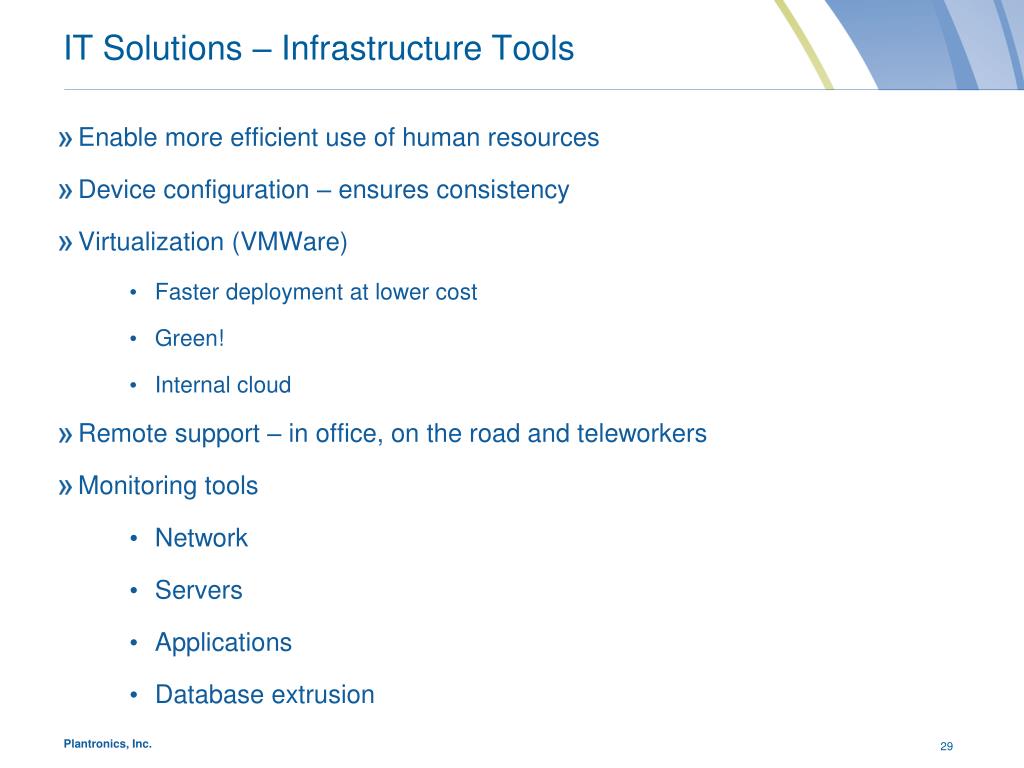 IT Solutions – Infrastructure Tools

» Enable more efficient use of human resources

» Device configuration – ensures consistency

» Virtualization (VMWare)

• Faster deployment at lower cost

• Green!

• Internal cloud

» Remote support – in office, on the road and teleworkers

» Monitoring tools

• Network

• Servers

• Applications

• Database extrusion

Plantronics, Inc.

29